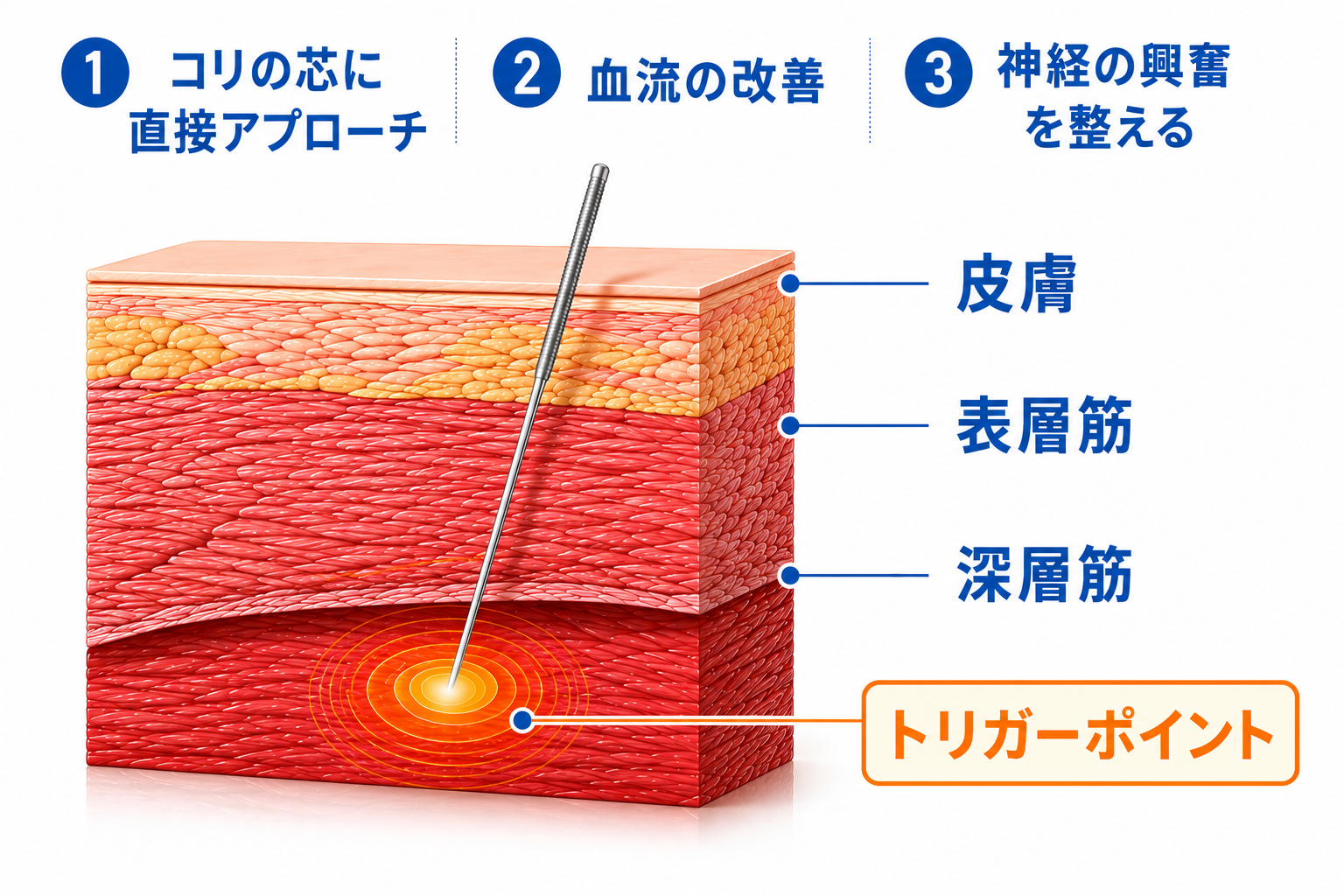 1 コリの芯に直接アプローチ

2 血流の改善

3 神経の興奮を整える

皮膚

表層筋

深層筋

トリガーポイント